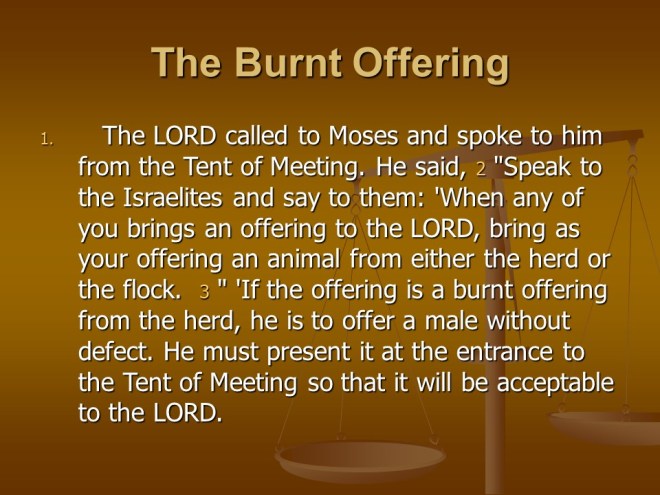 The Burnt Offering

1. The LORD called to Moses and spoke to him from the Tent of Meeting. He said, 2 "Speak to the Israelites and say to them: 'When any of you brings an offering to the LORD, bring as your offering an animal from either the herd or the flock. 3 " 'If the offering is a burnt offering from the herd, he is to offer a male without defect. He must present it at the entrance to the Tent of Meeting so that it will be acceptable to the LORD.